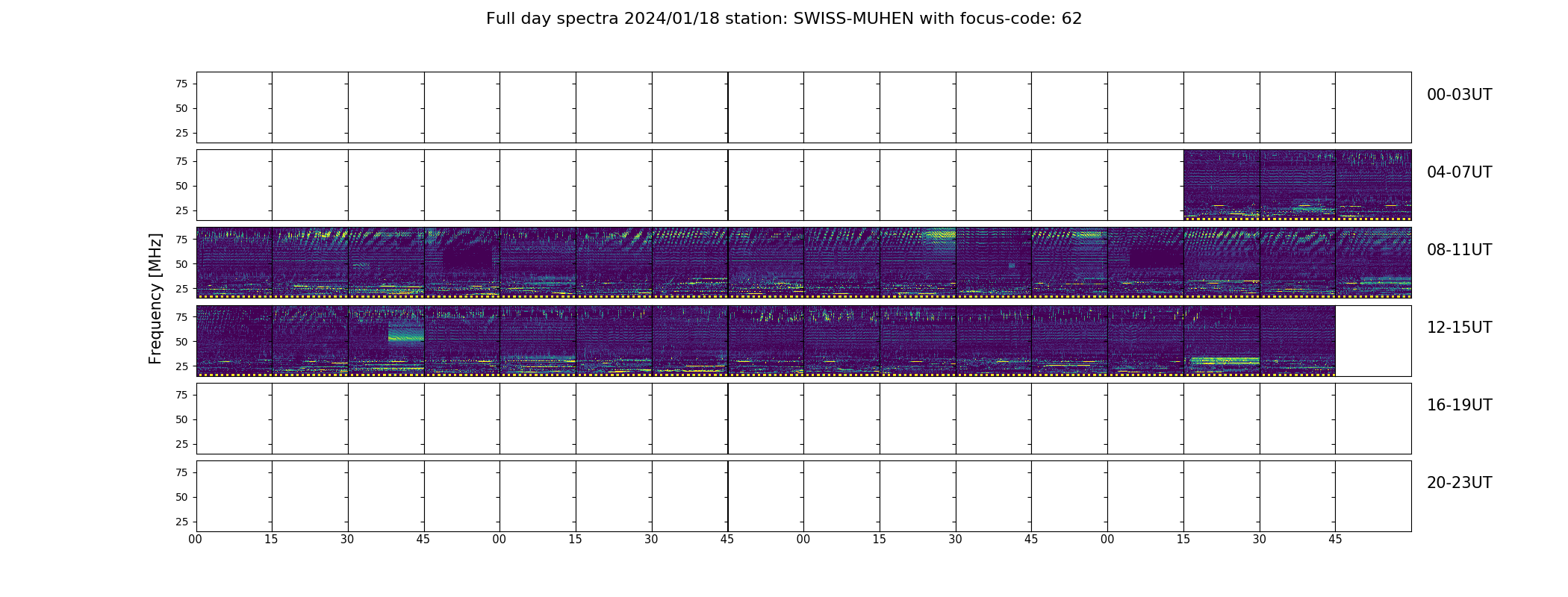 Full day spectra 2024/01/18 station: SWISS-MUHEN with focus-code: 62

Frequency [MHz]

75
50
25
00-03UT

75
50
25
04-07UT

75
50
25
08-11UT

75
50
25
12-15UT

75
50
25
16-19UT

75
50
25
20-23UT

00 15 30 45 00 15 30 45 00 15 30 45 00 15 30 45